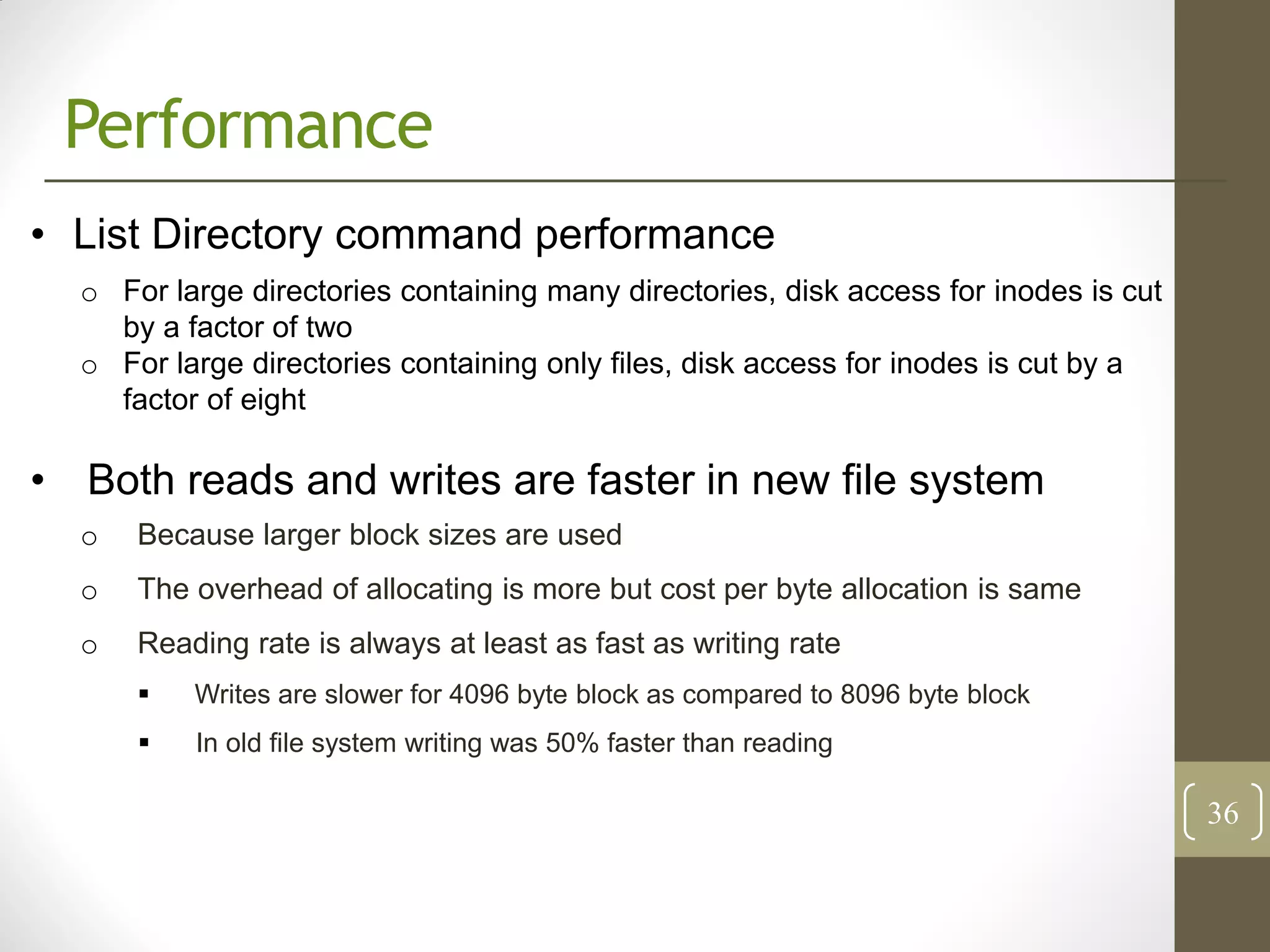 Performance

• List Directory command performance

o For large directories containing many directories, disk access for inodes is cut by a factor of two

o For large directories containing only files, disk access for inodes is cut by a factor of eight

• Both reads and writes are faster in new file system

o Because larger block sizes are used

o The overhead of allocating is more but cost per byte allocation is same

o Reading rate is always at least as fast as writing rate

▪ Writes are slower for 4096 byte block as compared to 8096 byte block

▪ In old file system writing was 50% faster than reading

36